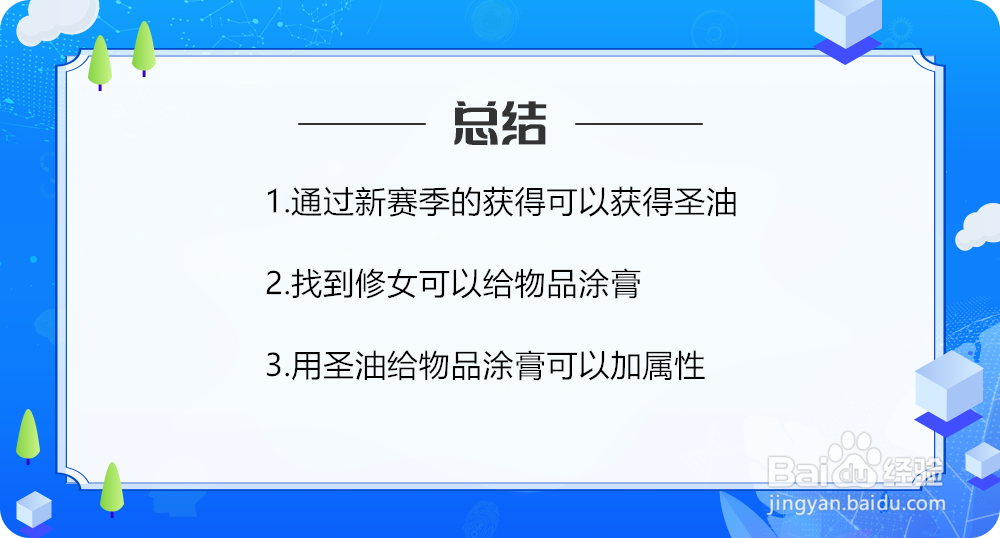 总结

1.通过新赛季的获得可以获得圣油

2.找到修女可以给物品涂膏

3.用圣油给物品涂膏可以加属性

Baidu经验
jingyan.baidu.com